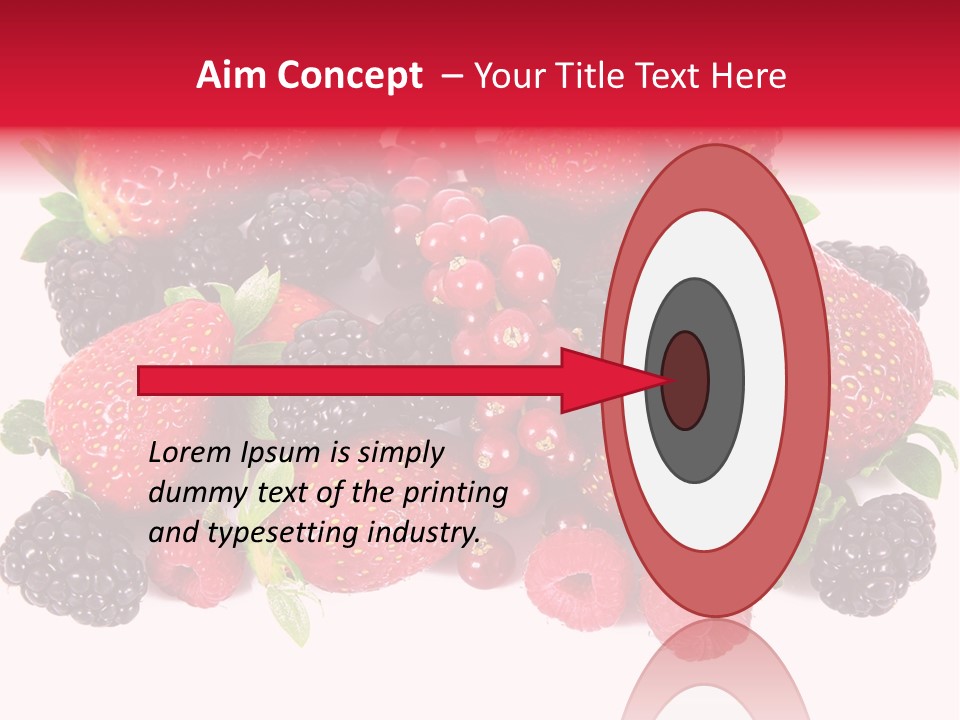 Aim Concept – Your Title Text Here

Lorem Ipsum is simply dummy text of the printing and typesetting industry.